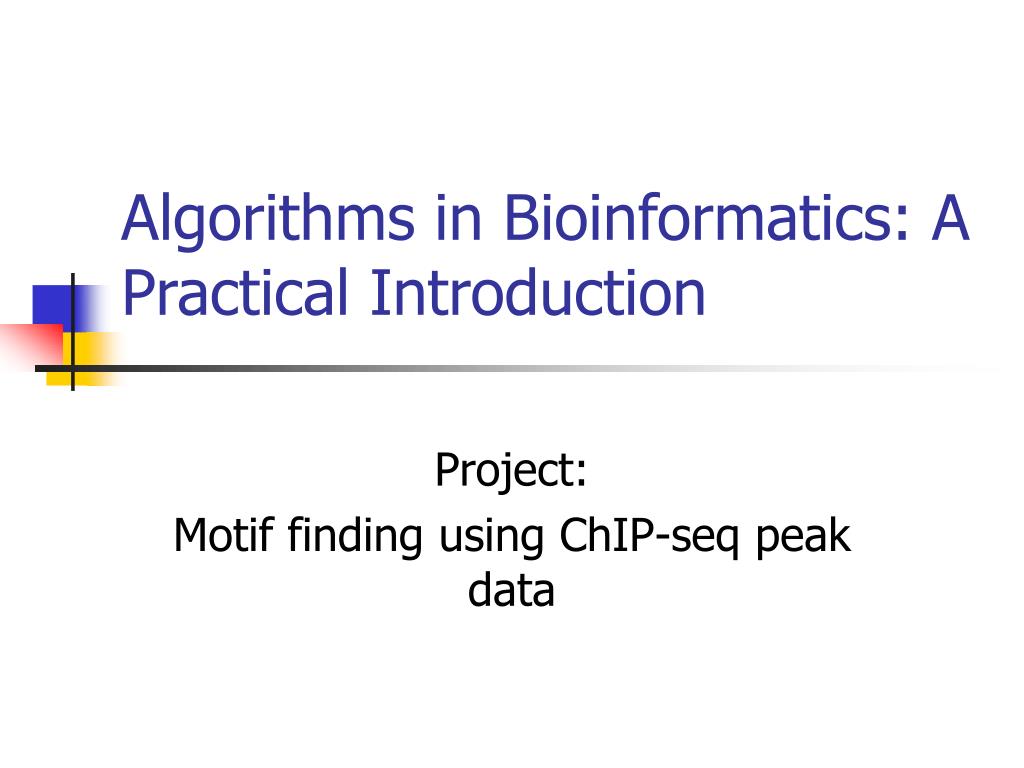 Algorithms in Bioinformatics: A Practical Introduction

Project:
Motif finding using ChIP-seq peak data